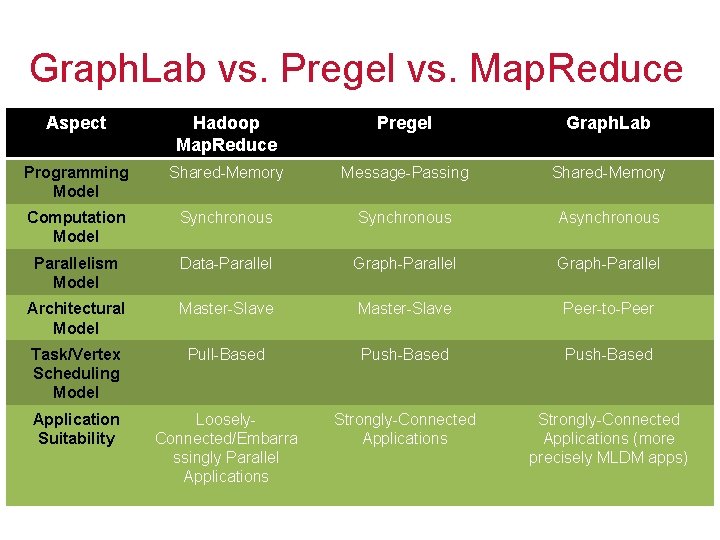 GraphLab vs. Pregel vs. MapReduce

| Aspect | Hadoop MapReduce | Pregel | GraphLab |
|---|---|---|---|
| Programming Model | Shared-Memory | Message-Passing | Shared-Memory |
| Computation Model | Synchronous | Synchronous | Asynchronous |
| Parallelism Model | Data-Parallel | Graph-Parallel | Graph-Parallel |
| Architectural Model | Master-Slave | Master-Slave | Peer-to-Peer |
| Task/Vertex Scheduling Model | Pull-Based | Push-Based | Push-Based |
| Application Suitability | Loosely-Connected/Embarrassingly Parallel Applications | Strongly-Connected Applications | Strongly-Connected Applications (more precisely MLDM apps) |